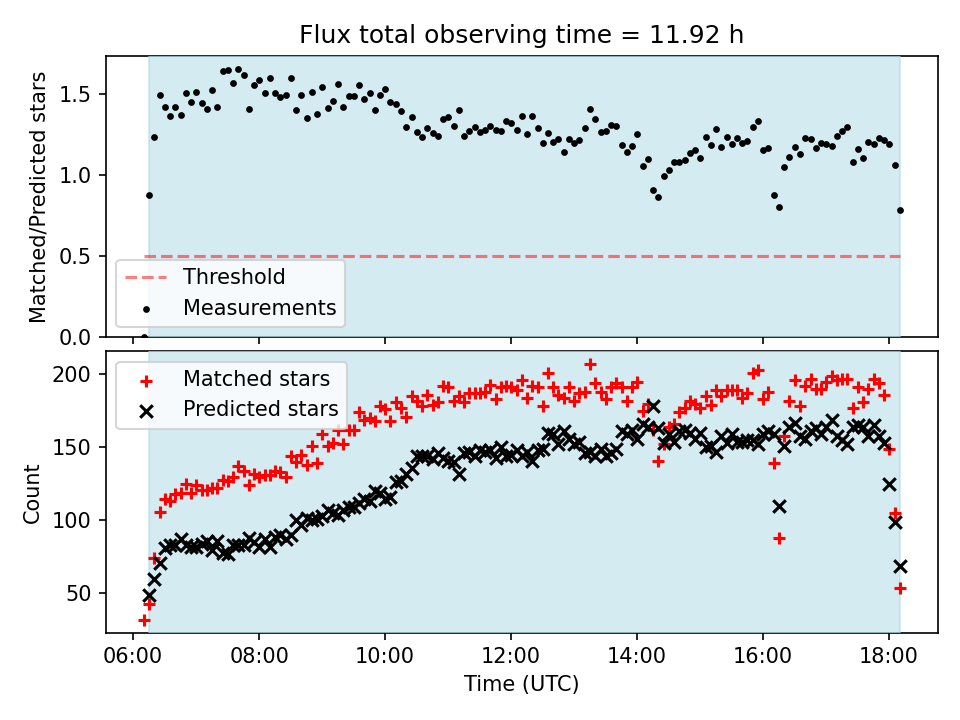 Flux total observing time = 11.92 h

Matched/Predicted stars

1.5
1.0
0.5
0.0

Threshold
Measurements

Count

200
150
100
50

Matched stars
Predicted stars

06:00
08:00
10:00
12:00
14:00
16:00
18:00

Time (UTC)